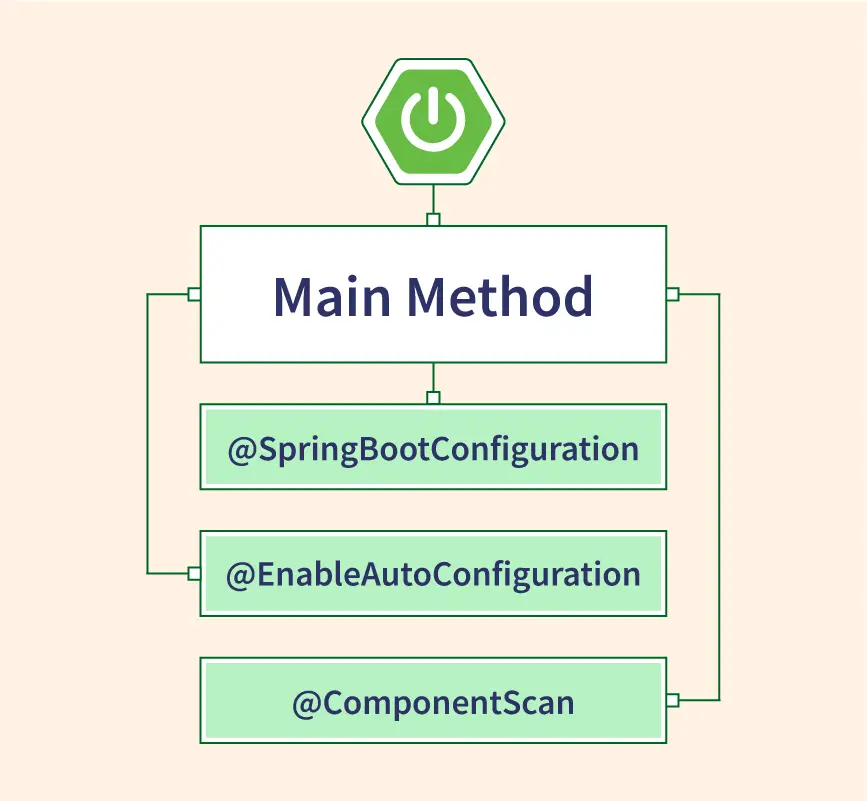 Main Method

@SpringBootConfiguration

@EnableAutoConfiguration

@ComponentScan